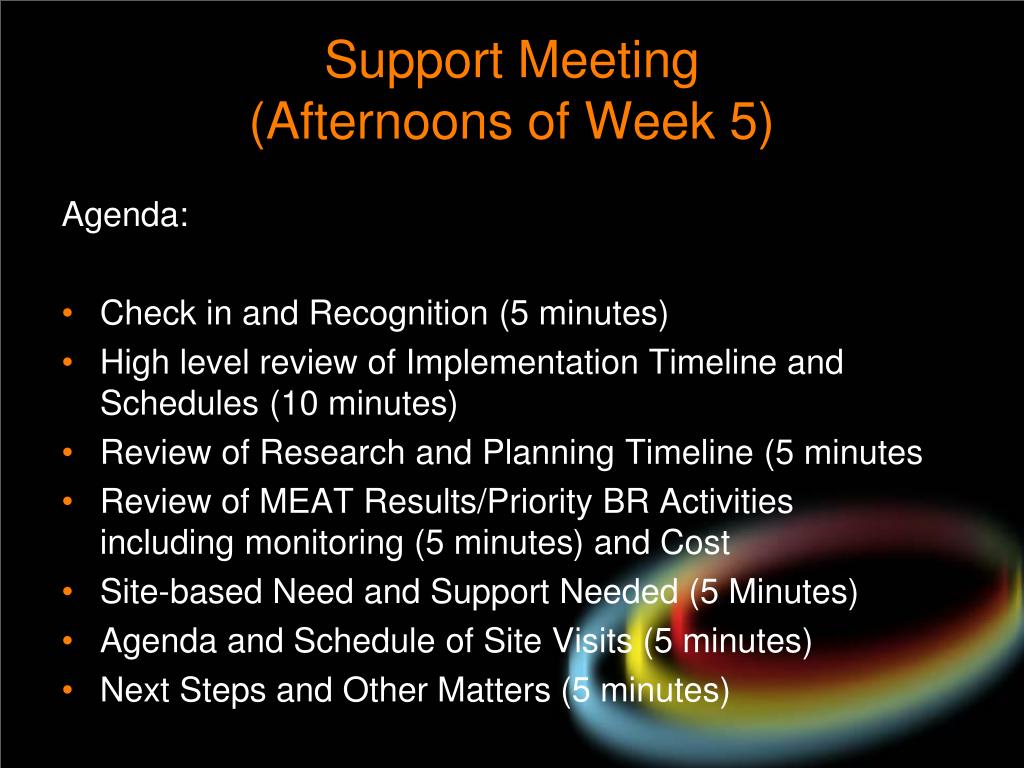 Support Meeting
(Afternoons of Week 5)

Agenda:

• Check in and Recognition (5 minutes)
• High level review of Implementation Timeline and Schedules (10 minutes)
• Review of Research and Planning Timeline (5 minutes
• Review of MEAT Results/Priority BR Activities including monitoring (5 minutes) and Cost
• Site-based Need and Support Needed (5 Minutes)
• Agenda and Schedule of Site Visits (5 minutes)
• Next Steps and Other Matters (5 minutes)